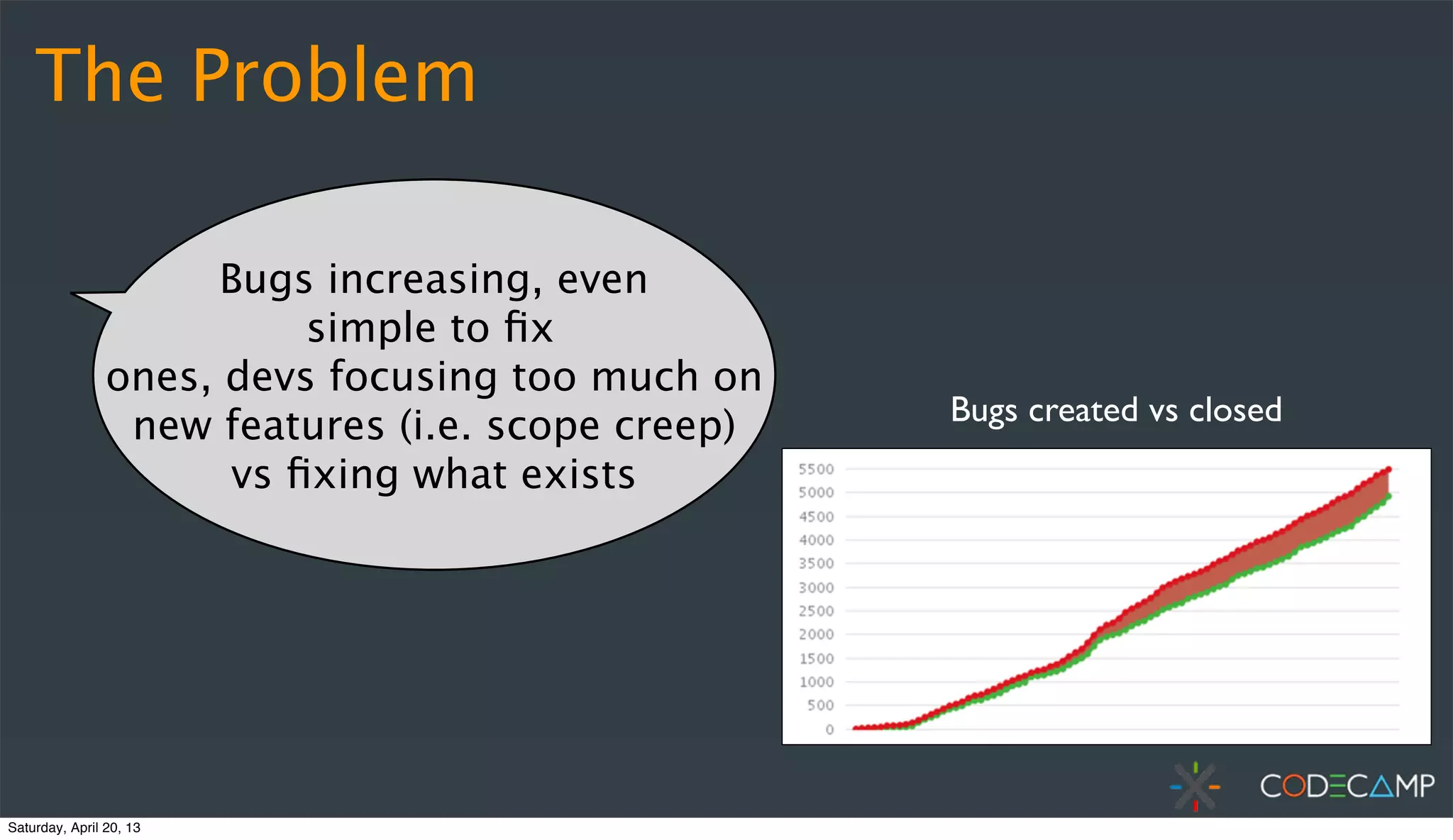 The Problem

Bugs increasing, even simple to fix ones, devs focusing too much on new features (i.e. scope creep) vs fixing what exists

Bugs created vs closed

5500
5000
4500
4000
3500
3000
2500
2000
1500
1000
500
0

CODECAMP

Saturday, April 20, 13